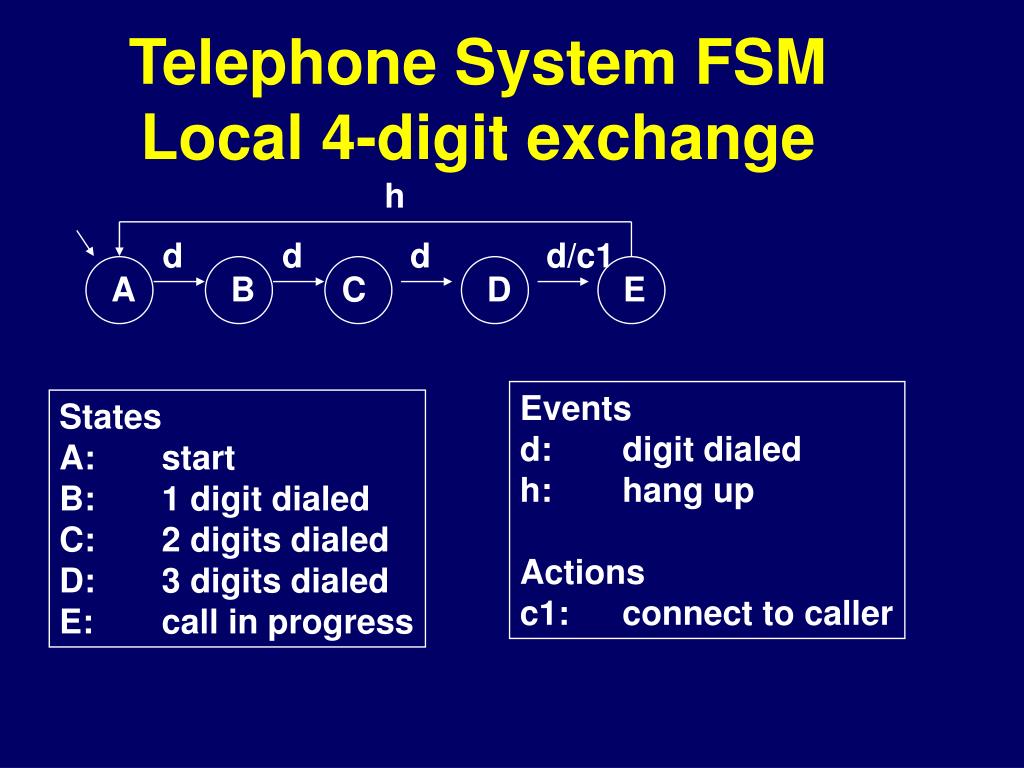 Telephone System FSM
Local 4-digit exchange

h

d d d d/c1

A B C D E

States
A: start
B: 1 digit dialed
C: 2 digits dialed
D: 3 digits dialed
E: call in progress

Events
d: digit dialed
h: hang up

Actions
c1: connect to caller